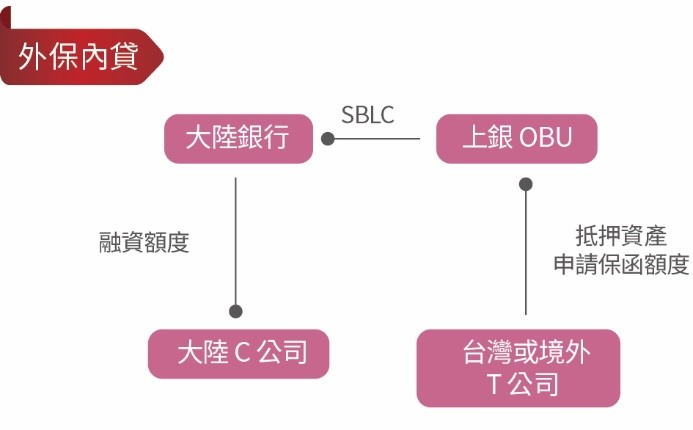 外保內貸

大陸銀行

SBLC

上銀 OBU

融資額度

抵押資產
申請保函額度

大陸 C 公司

台灣或境外
T 公司